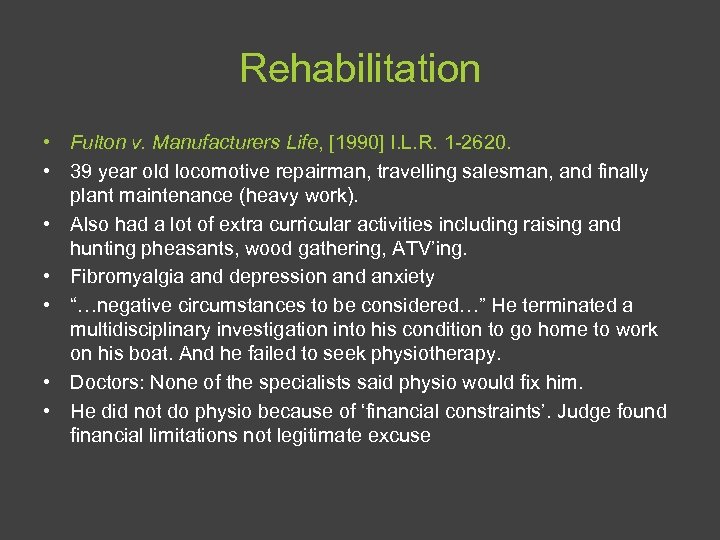 Rehabilitation

• Fulton v. Manufacturers Life, [1990] I.L.R. 1-2620.
• 39 year old locomotive repairman, travelling salesman, and finally plant maintenance (heavy work).
• Also had a lot of extra curricular activities including raising and hunting pheasants, wood gathering, ATV'ing.
• Fibromyalgia and depression and anxiety
• "…negative circumstances to be considered…" He terminated a multidisciplinary investigation into his condition to go home to work on his boat. And he failed to seek physiotherapy.
• Doctors: None of the specialists said physio would fix him.
• He did not do physio because of 'financial constraints'. Judge found financial limitations not legitimate excuse